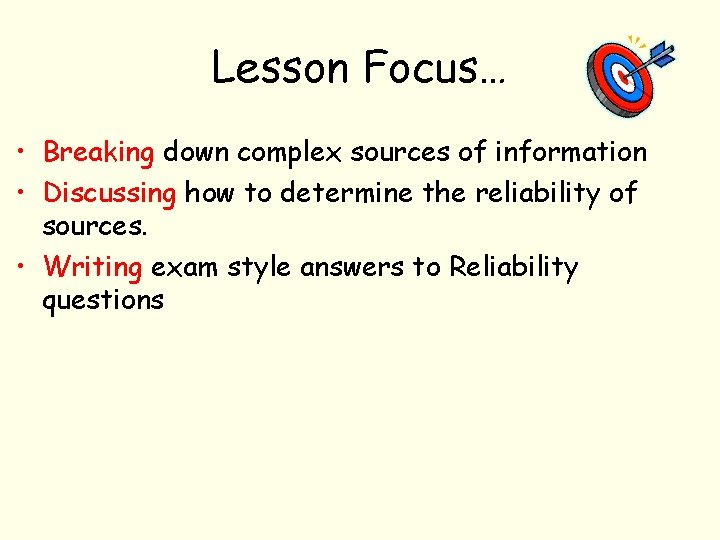 Lesson Focus…

• Breaking down complex sources of information
• Discussing how to determine the reliability of sources.
• Writing exam style answers to Reliability questions